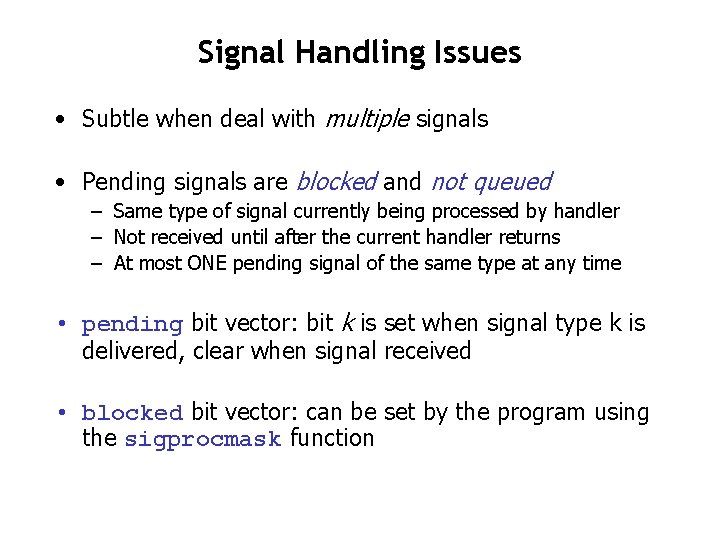 Signal Handling Issues

• Subtle when deal with multiple signals

• Pending signals are blocked and not queued
– Same type of signal currently being processed by handler
– Not received until after the current handler returns
– At most ONE pending signal of the same type at any time

• pending bit vector: bit k is set when signal type k is delivered, clear when signal received

• blocked bit vector: can be set by the program using the sigprocmask function